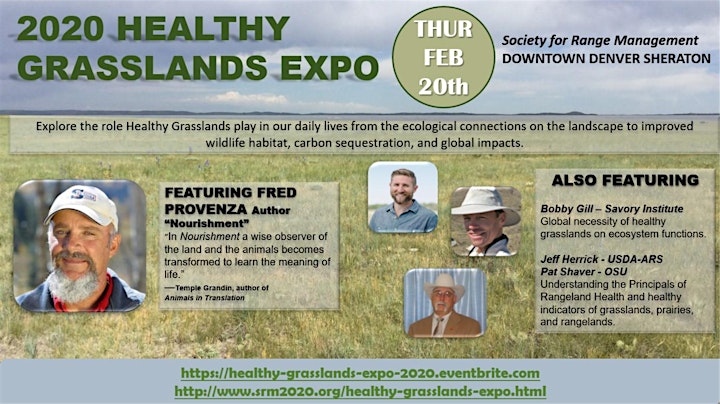 2020 HEALTHY GRASSLANDS EXPO

THUR FEB 20th

Society for Range Management
DOWNTOWN DENVER SHERATON

Explore the role Healthy Grasslands play in our daily lives from the ecological connections on the landscape to improved wildlife habitat, carbon sequestration, and global impacts.

S

FEATURING FRED PROVENZA Author "Nourishment"
"In Nourishment a wise observer of the land and the animals becomes transformed to learn the meaning of life."
—Temple Grandin, author of Animals in Translation

ALSO FEATURING

Bobby Gill – Savory Institute
Global necessity of healthy grasslands on ecosystem functions.

Jeff Herrick - USDA-ARS
Pat Shaver - OSU
Understanding the Principals of Rangeland Health and healthy indicators of grasslands, prairies, and rangelands.

https://healthy-grasslands-expo-2020.eventbrite.com
http://www.srm2020.org/healthy-grasslands-expo.html